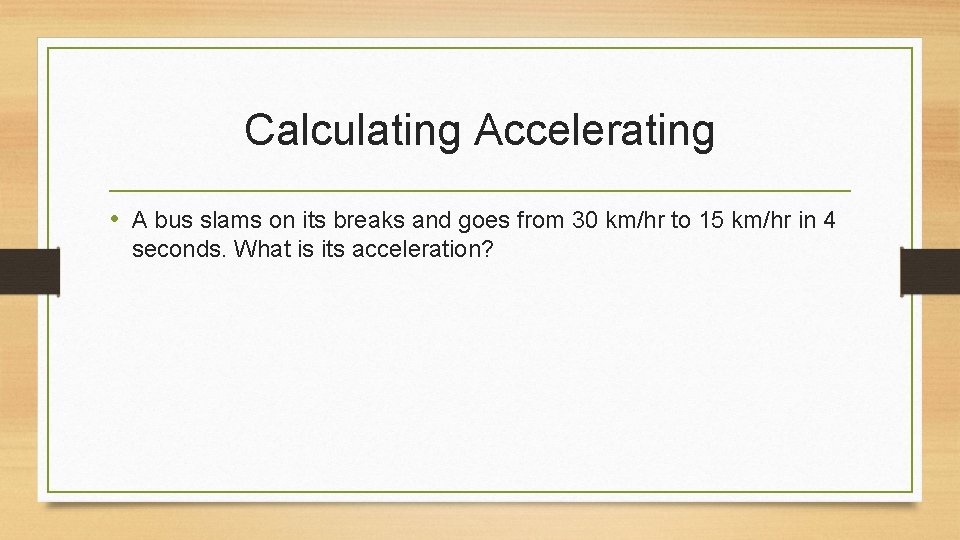 Calculating Accelerating

• A bus slams on its breaks and goes from 30 km/hr to 15 km/hr in 4 seconds. What is its acceleration?